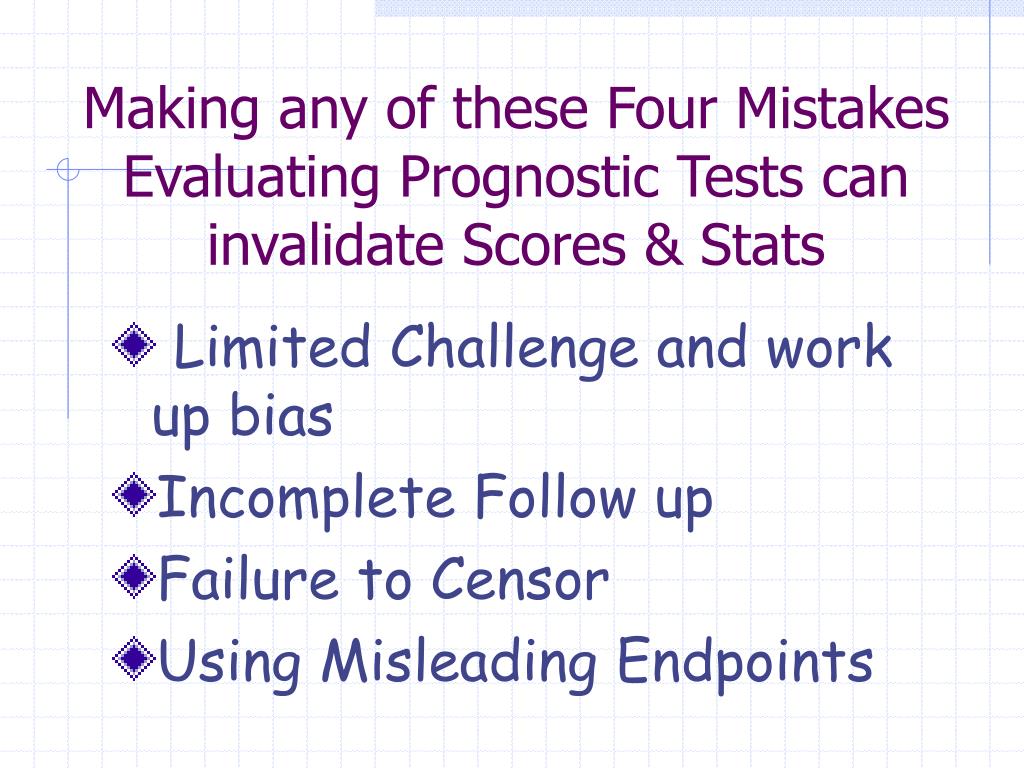 Making any of these Four Mistakes Evaluating Prognostic Tests can invalidate Scores & Stats

Limited Challenge and work up bias

Incomplete Follow up

Failure to Censor

Using Misleading Endpoints